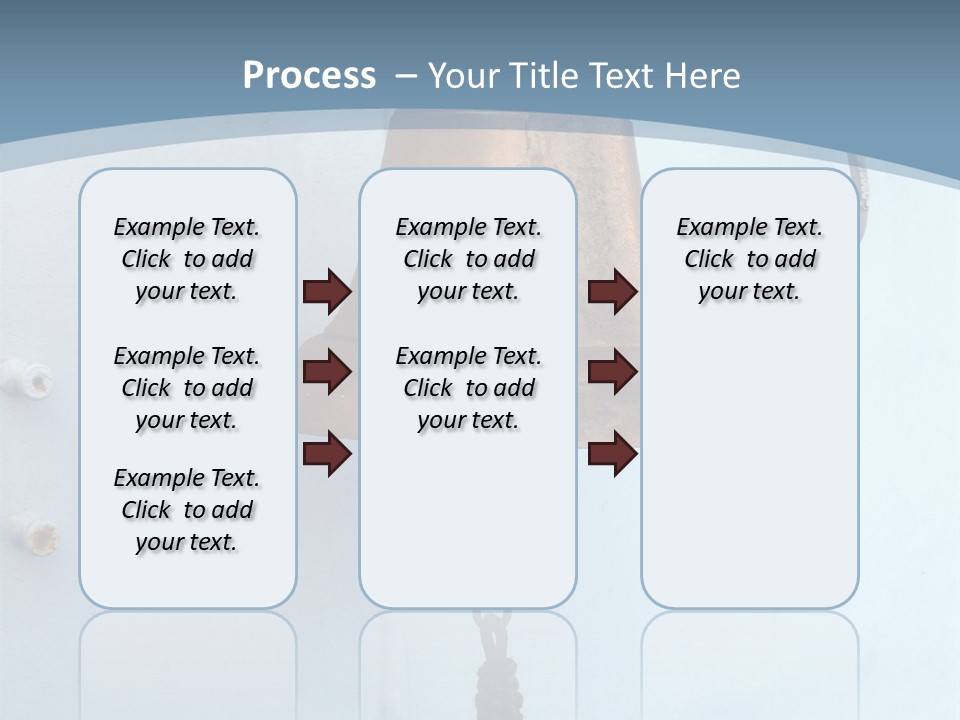 Process – Your Title Text Here

Example Text. Click to add your text.

Example Text. Click to add your text.

Example Text. Click to add your text.

Example Text. Click to add your text.

Example Text. Click to add your text.

Example Text. Click to add your text.